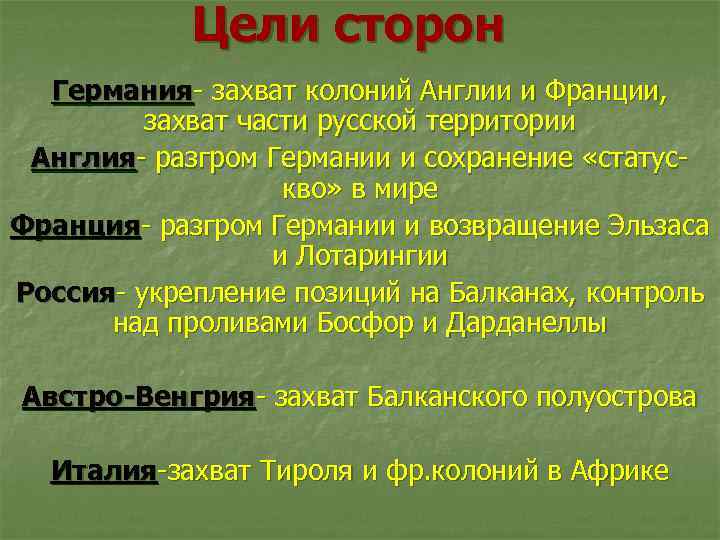 Цели сторон

Германия- захват колоний Англии и Франции, захват части русской территории

Англия- разгром Германии и сохранение «статус-кво» в мире

Франция- разгром Германии и возвращение Эльзаса и Лотарингии

Россия- укрепление позиций на Балканах, контроль над проливами Босфор и Дарданеллы

Австро-Венгрия- захват Балканского полуострова

Италия-захват Тироля и фр.колоний в Африке